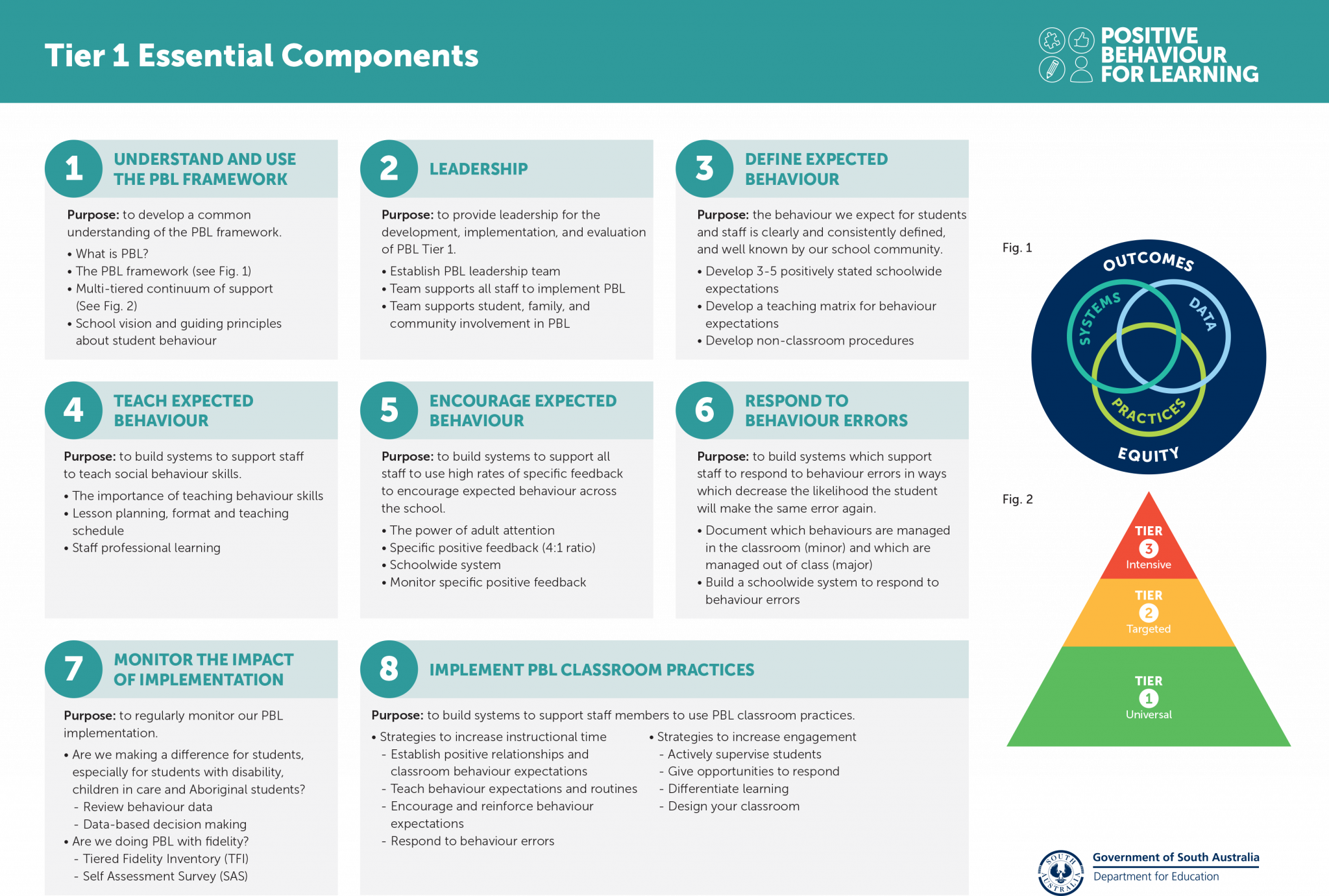 Tier 1 Essential Components

POSITIVE BEHAVIOUR FOR LEARNING

1 UNDERSTAND AND USE THE PBL FRAMEWORK

Purpose: to develop a common understanding of the PBL framework.
• What is PBL?
• The PBL framework (see Fig. 1)
• Multi-tiered continuum of support (See Fig. 2)
• School vision and guiding principles about student behaviour

2 LEADERSHIP

Purpose: to provide leadership for the development, implementation, and evaluation of PBL Tier 1.
• Establish PBL leadership team
• Team supports all staff to implement PBL
• Team supports student, family, and community involvement in PBL

3 DEFINE EXPECTED BEHAVIOUR

Purpose: the behaviour we expect for students and staff is clearly and consistently defined, and well known by our school community.
• Develop 3-5 positively stated schoolwide expectations
• Develop a teaching matrix for behaviour expectations
• Develop non-classroom procedures

4 TEACH EXPECTED BEHAVIOUR

Purpose: to build systems to support staff to teach social behaviour skills.
• The importance of teaching behaviour skills
• Lesson planning, format and teaching schedule
• Staff professional learning

5 ENCOURAGE EXPECTED BEHAVIOUR

Purpose: to build systems to support all staff to use high rates of specific feedback to encourage expected behaviour across the school.
• The power of adult attention
• Specific positive feedback (4:1 ratio)
• Schoolwide system
• Monitor specific positive feedback

6 RESPOND TO BEHAVIOUR ERRORS

Purpose: to build systems which support staff to respond to behaviour errors in ways which decrease the likelihood the student will make the same error again.
• Document which behaviours are managed in the classroom (minor) and which are managed out of class (major)
• Build a schoolwide system to respond to behaviour errors

7 MONITOR THE IMPACT OF IMPLEMENTATION

Purpose: to regularly monitor our PBL implementation.
• Are we making a difference for students, especially for students with disability, children in care and Aboriginal students?
- Review behaviour data
- Data-based decision making
• Are we doing PBL with fidelity?
- Tiered Fidelity Inventory (TFI)
- Self Assessment Survey (SAS)

8 IMPLEMENT PBL CLASSROOM PRACTICES

Purpose: to build systems to support staff members to use PBL classroom practices.
• Strategies to increase instructional time
- Establish positive relationships and classroom behaviour expectations
- Teach behaviour expectations and routines
- Encourage and reinforce behaviour expectations
- Respond to behaviour errors

• Strategies to increase engagement
- Actively supervise students
- Give opportunities to respond
- Differentiate learning
- Design your classroom

Fig. 1
OUTCOMES
SYSTEMS
DATA
PRACTICES
EQUITY

Fig. 2
TIER 3 Intensive
TIER 2 Targeted
TIER 1 Universal

SOUTH AUSTRALIA
Government of South Australia
Department for Education